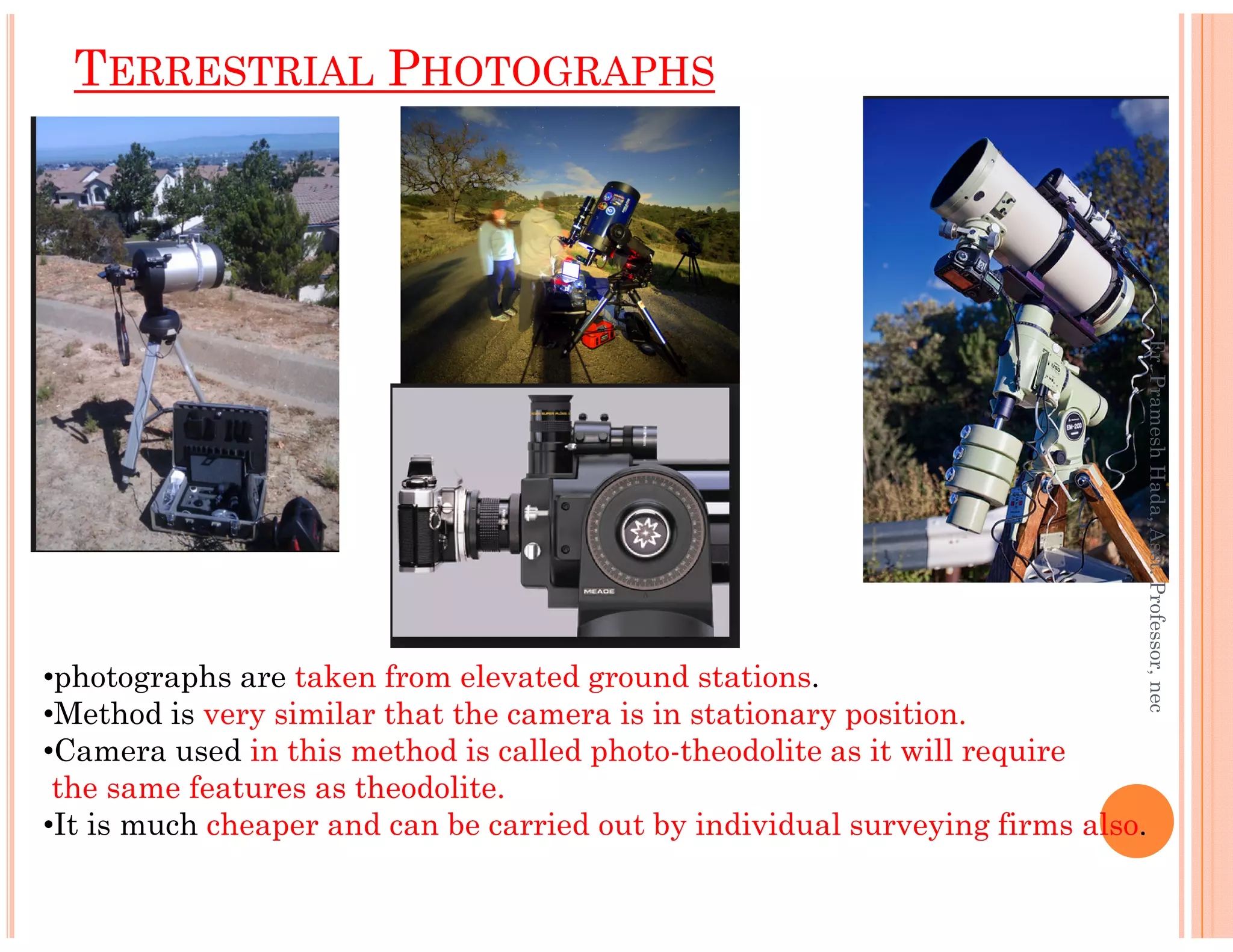 TERRESTRIAL PHOTOGRAPHS

MEADE

EM-200

•photographs are taken from elevated ground stations.
•Method is very similar that the camera is in stationary position.
•Camera used in this method is called photo-theodolite as it will require the same features as theodolite.
•It is much cheaper and can be carried out by individual surveying firms also.

Er. Pramesh Hada, Asst. Professor, nec